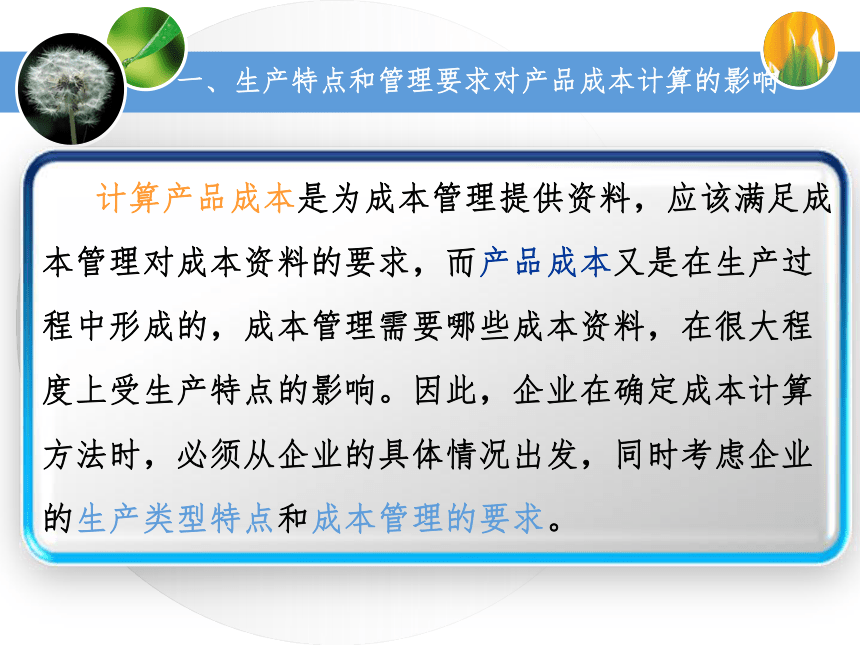 一、生产特点和管理要求对产品成本计算的影响

计算产品成本是为成本管理提供资料，应该满足成本管理对成本资料的要求，而产品成本又是在生产过程中形成的，成本管理需要哪些成本资料，在很大程度上受生产特点的影响。因此，企业在确定成本计算方法时，必须从企业的具体情况出发，同时考虑企业的生产类型特点和成本管理的要求。